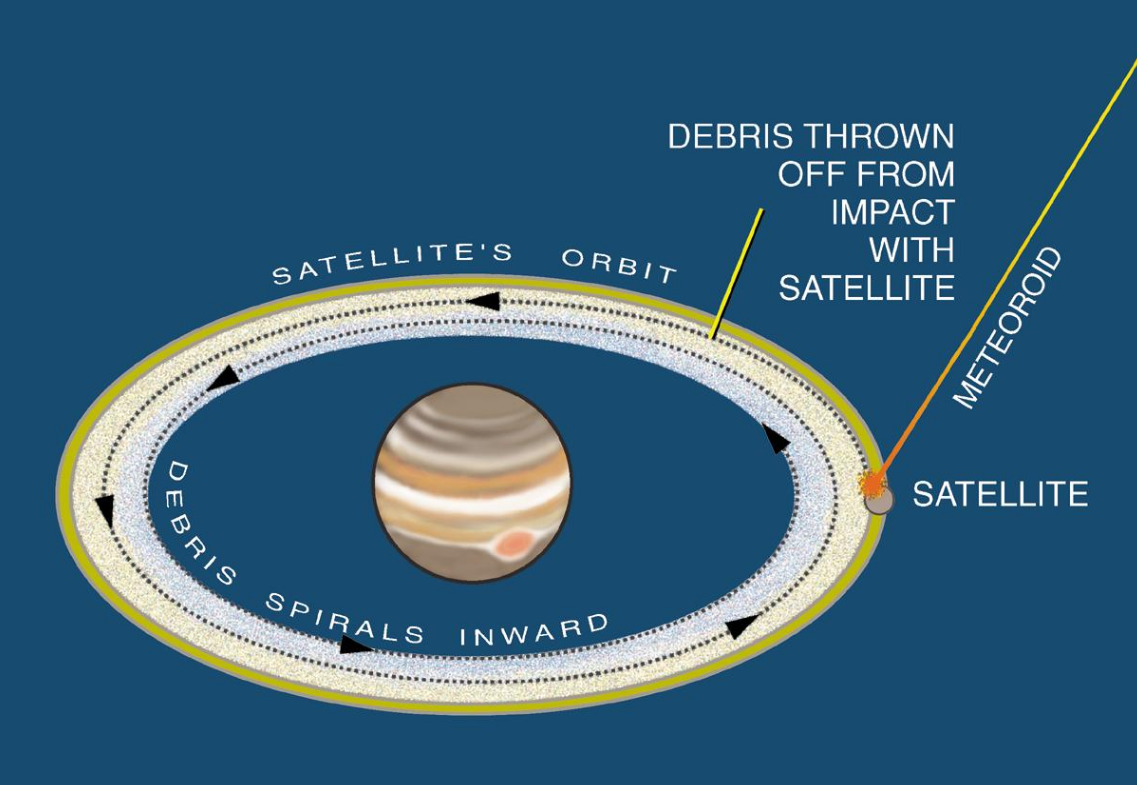 DEBRIS THROWN OFF FROM IMPACT WITH SATELLITE

SATELLITE'S ORBIT

METEOROID

SATELLITE

DEBRIS SPIRALS INWARD